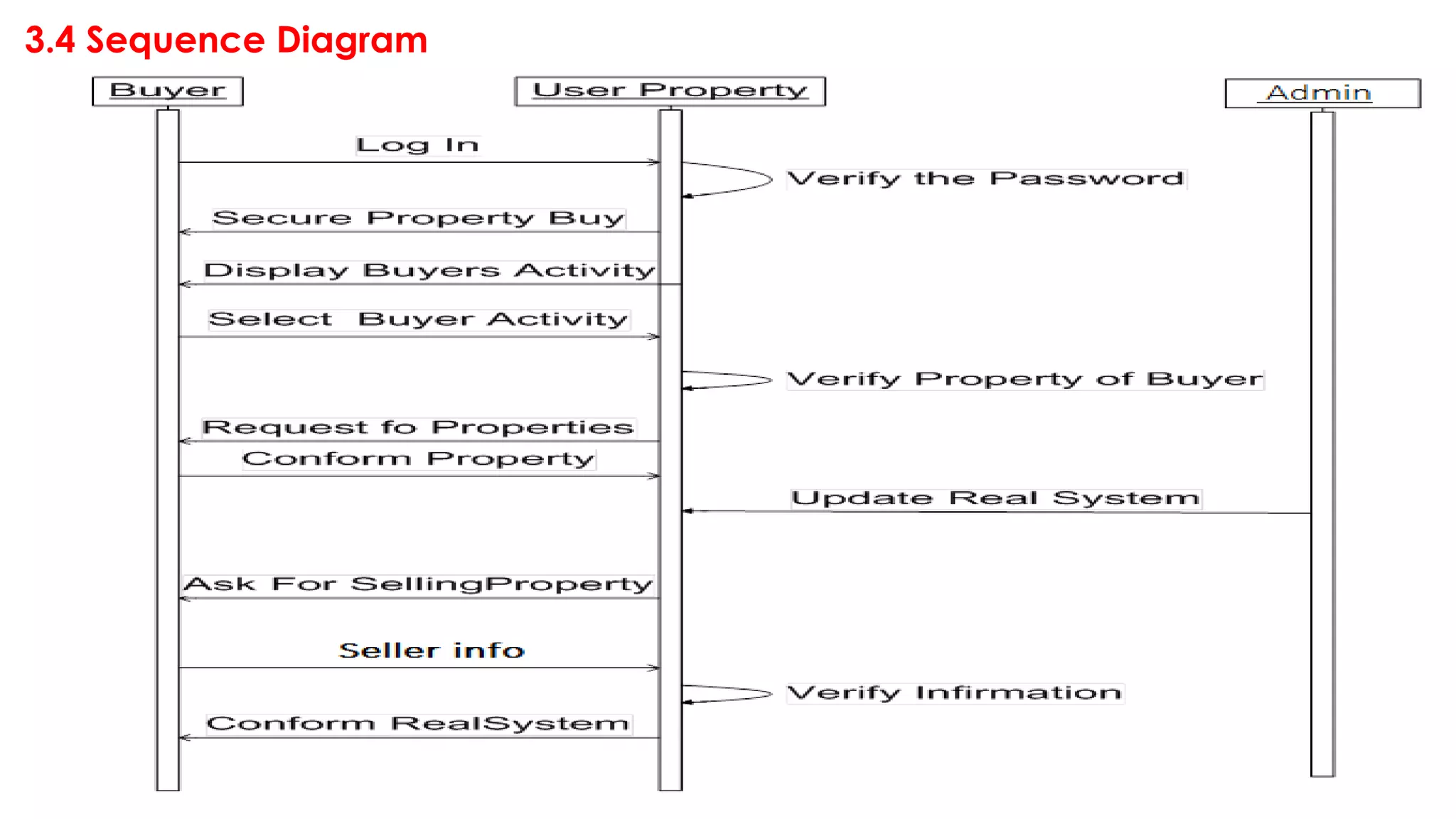 3.4 Sequence Diagram

Buyer

User Property

Admin

Log In

Verify the Password

Secure Property Buy

Display Buyers Activity

Select Buyer Activity

Verify Property of Buyer

Request fo Properties

Conform Property

Update Real System

Ask For SellingProperty

Seller info

Verify Infirmation

Conform RealSystem